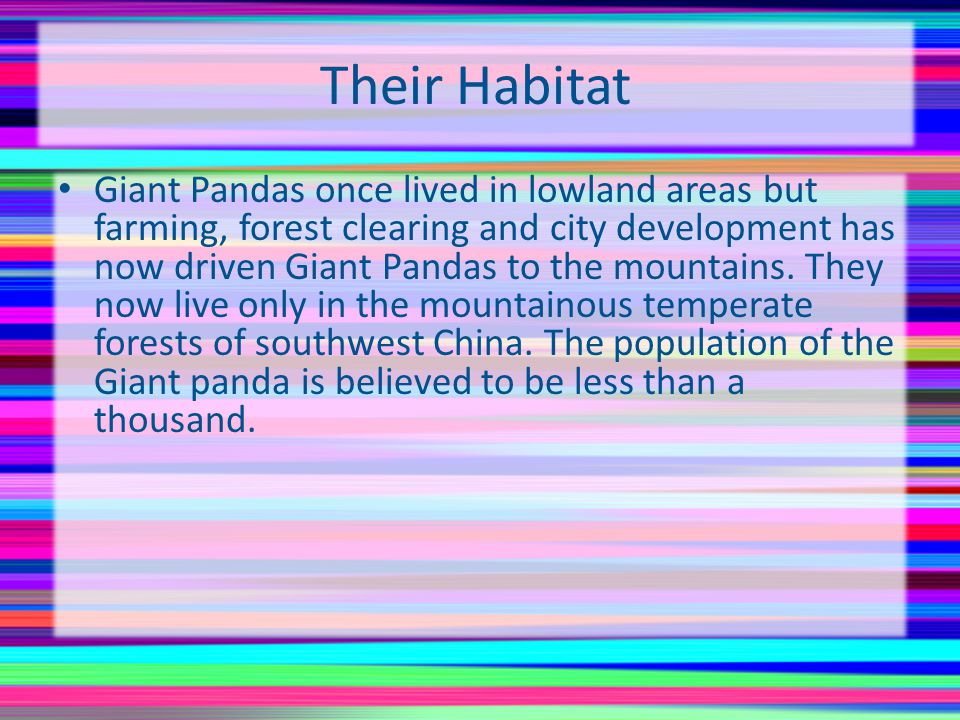 Their Habitat

• Giant Pandas once lived in lowland areas but farming, forest clearing and city development has now driven Giant Pandas to the mountains. They now live only in the mountainous temperate forests of southwest China. The population of the Giant panda is believed to be less than a thousand.